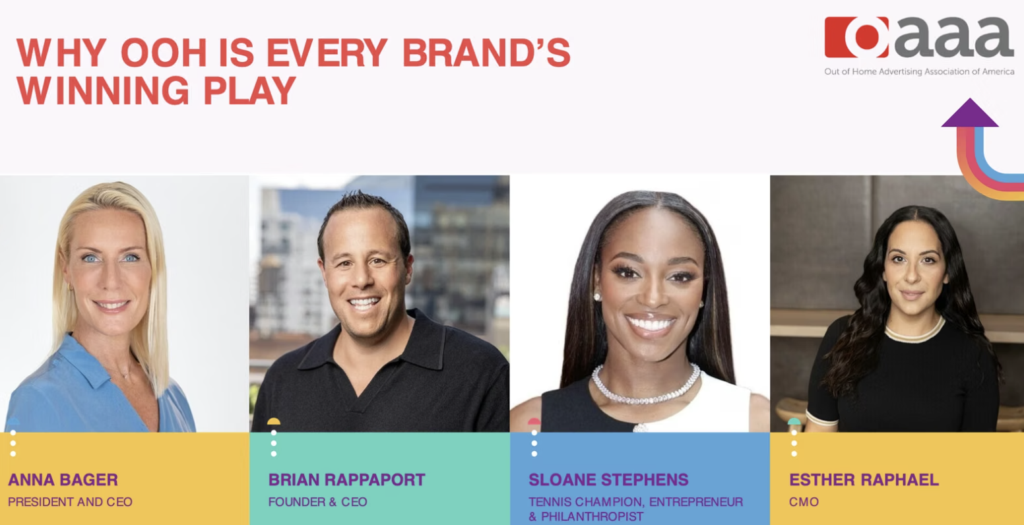 WHY OOH IS EVERY BRAND'S WINNING PLAY

Oaaa
Out of Home Advertising Association of America

ANNA BAGER
PRESIDENT AND CEO

BRIAN RAPPAPORT
FOUNDER & CEO

SLOANE STEPHENS
TENNIS CHAMPION, ENTREPRENEUR & PHILANTHROPIST

ESTHER RAPHAEL
CMO